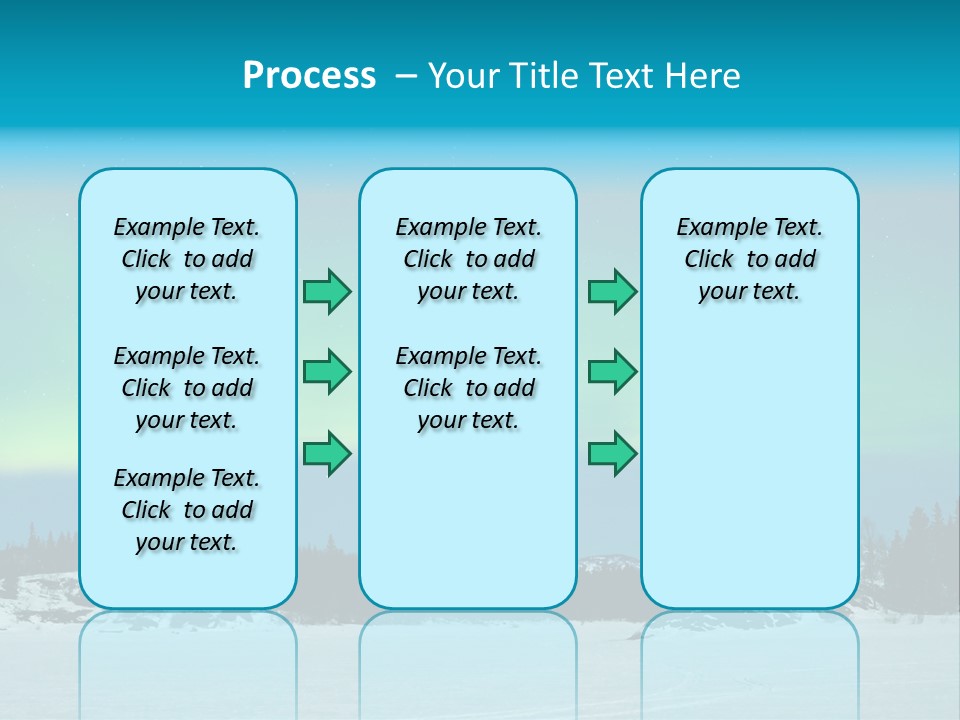 Process – Your Title Text Here

Example Text. Click to add your text.

Example Text. Click to add your text.

Example Text. Click to add your text.

Example Text. Click to add your text.

Example Text. Click to add your text.

Example Text. Click to add your text.